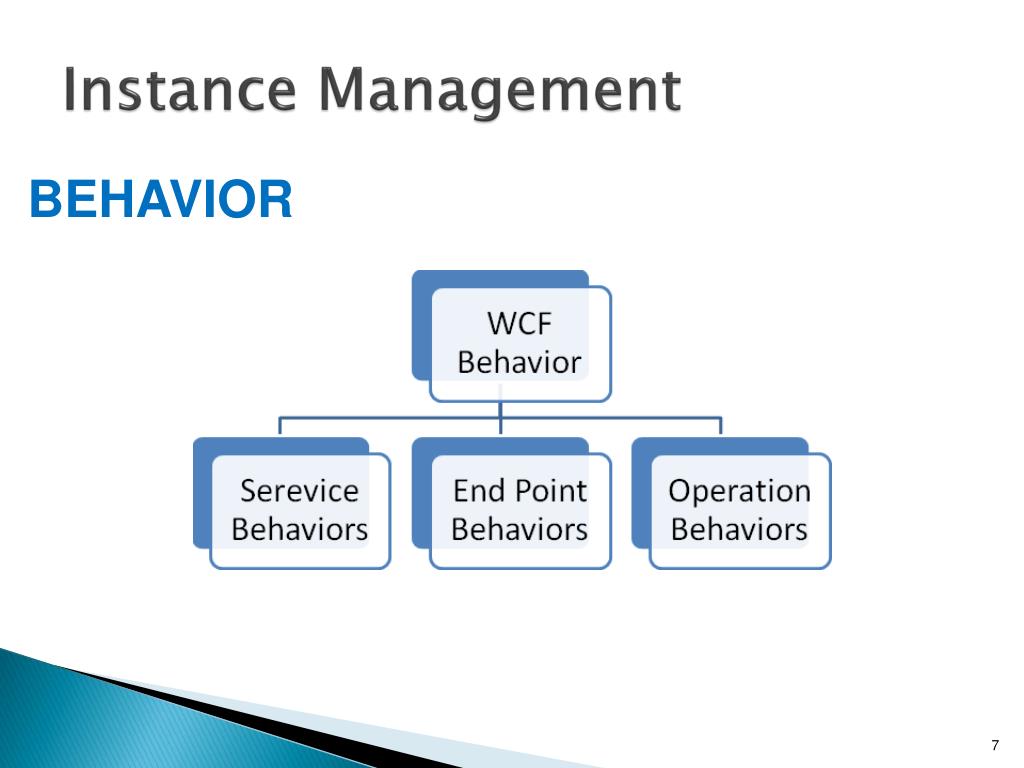 Instance Management

BEHAVIOR

WCF Behavior

Serevice Behaviors

End Point Behaviors

Operation Behaviors

7